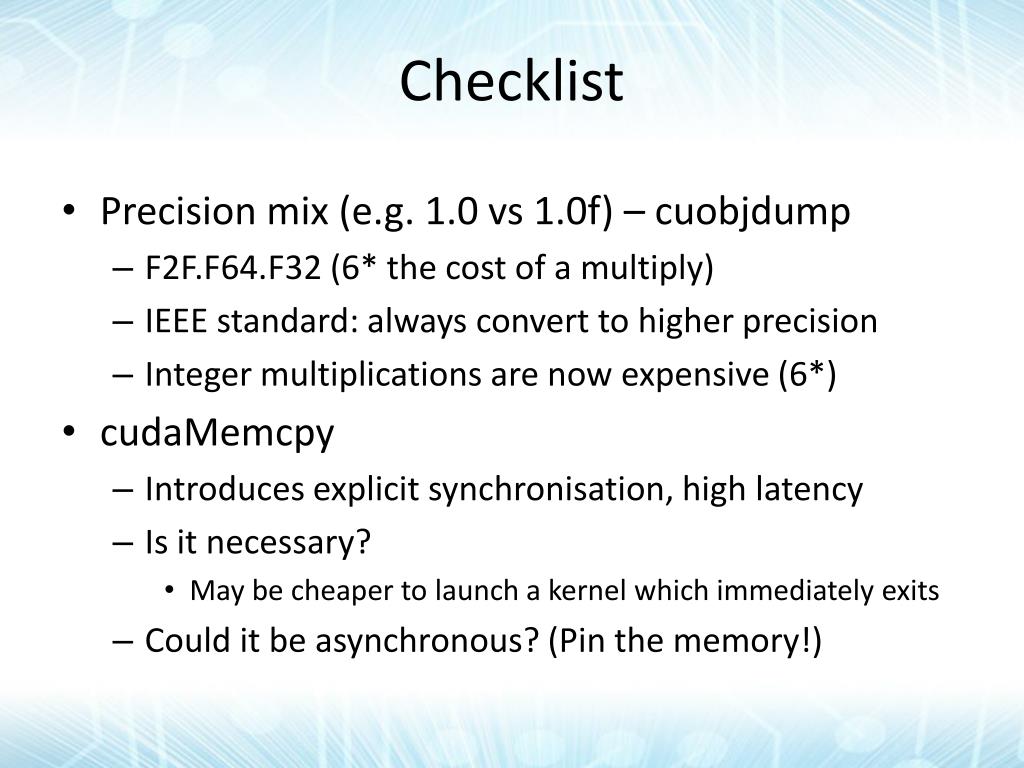 Checklist

• Precision mix (e.g. 1.0 vs 1.0f) – cuobjdump
– F2F.F64.F32 (6* the cost of a multiply)
– IEEE standard: always convert to higher precision
– Integer multiplications are now expensive (6*)
• cudaMemcpy
– Introduces explicit synchronisation, high latency
– Is it necessary?
• May be cheaper to launch a kernel which immediately exits
– Could it be asynchronous? (Pin the memory!)